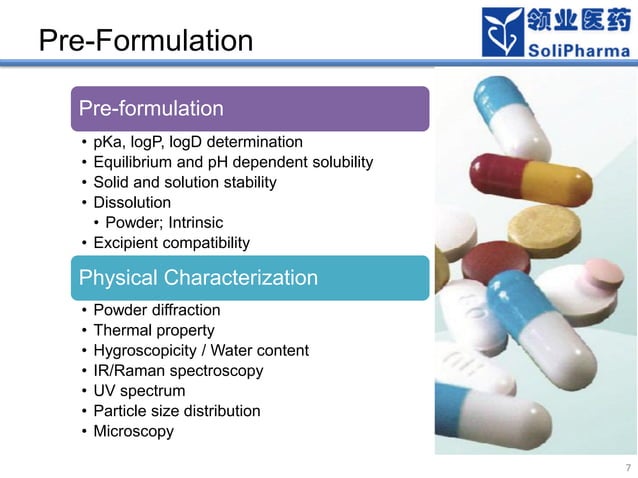 Pre-Formulation

领业医药
SoliPharma

Pre-formulation

• pKa, logP, logD determination
• Equilibrium and pH dependent solubility
• Solid and solution stability
• Dissolution
  • Powder; Intrinsic
• Excipient compatibility

Physical Characterization

• Powder diffraction
• Thermal property
• Hygroscopicity / Water content
• IR/Raman spectroscopy
• UV spectrum
• Particle size distribution
• Microscopy

7